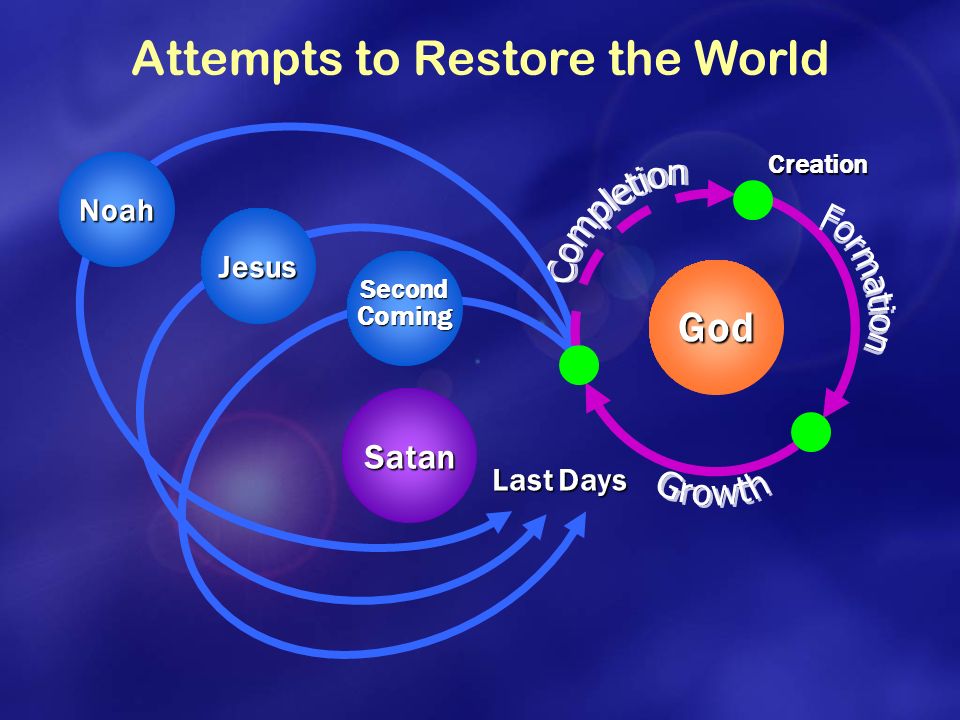 Attempts to Restore the World

Noah

Jesus

Second Coming

Satan

Last Days

Completion

Creation

Formation

God

Growth